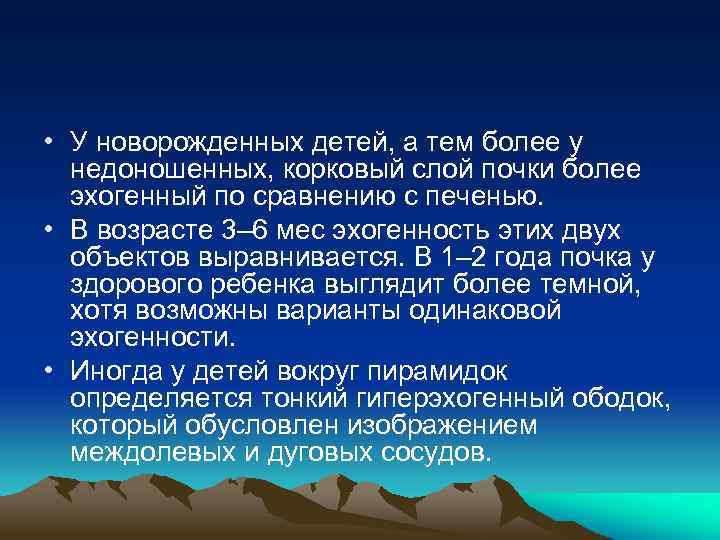 • У новорожденных детей, а тем более у недоношенных, корковый слой почки более эхогенный по сравнению с печенью.

• В возрасте 3–6 мес эхогенность этих двух объектов выравнивается. В 1–2 года почка у здорового ребенка выглядит более темной, хотя возможны варианты одинаковой эхогенности.

• Иногда у детей вокруг пирамидок определяется тонкий гиперэхогенный ободок, который обусловлен изображением междолевых и дуговых сосудов.